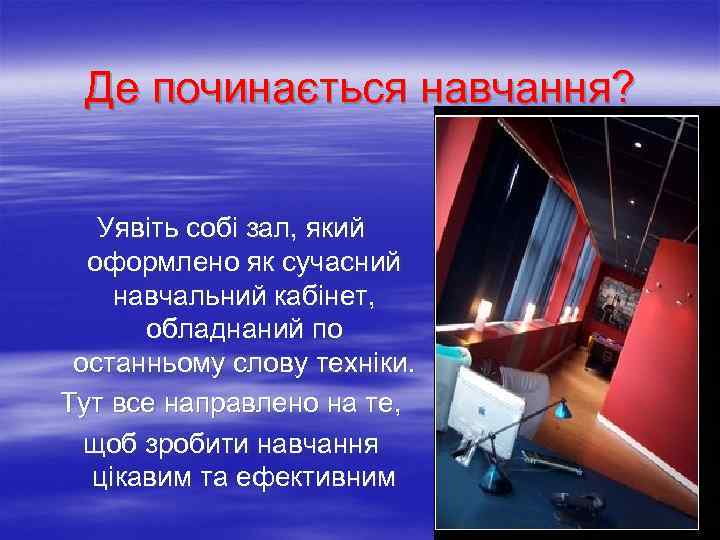 Де починається навчання?

Уявіть собі зал, який оформлено як сучасний навчальний кабінет, обладнаний по останньому слову техніки.

Тут все направлено на те, щоб зробити навчання цікавим та ефективним